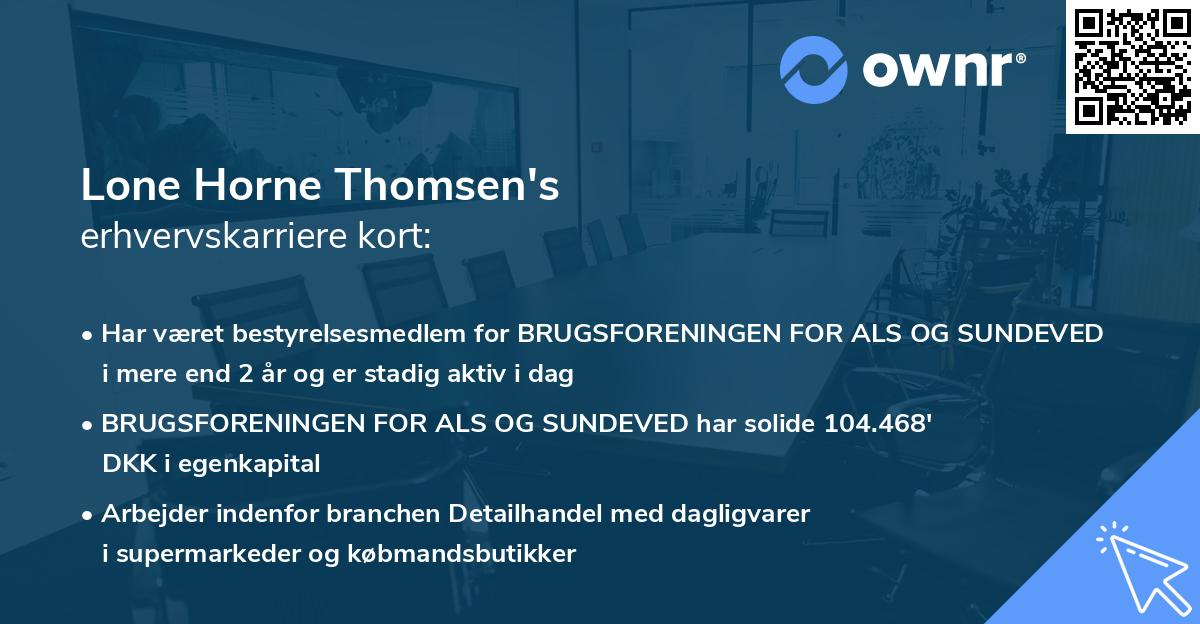 ownr®

Lone Horne Thomsen's
erhvervskarriere kort:

• Har været bestyrelsesmedlem for BRUGSFORENINGEN FOR ALS OG SUNDEVED i mere end 2 år og er stadig aktiv i dag

• BRUGSFORENINGEN FOR ALS OG SUNDEVED har solide 104.468' DKK i egenkapital

• Arbejder indenfor branchen Detailhandel med dagligvarer i supermarkeder og købmandsbutikker